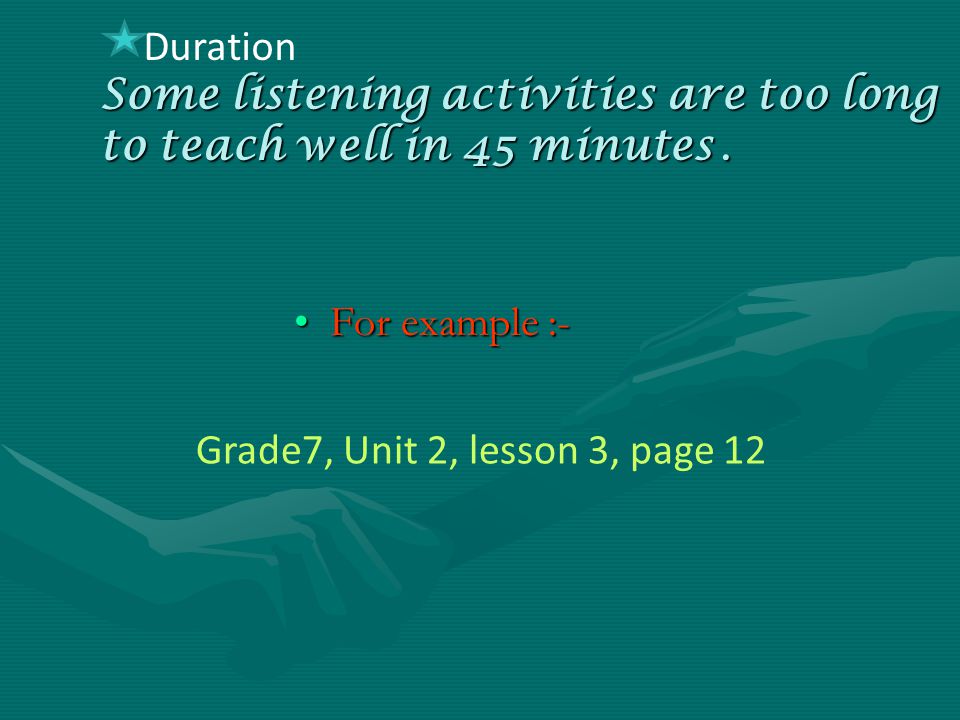 Duration
Some listening activities are too long to teach well in 45 minutes .

• For example :-

Grade7, Unit 2, lesson 3, page 12